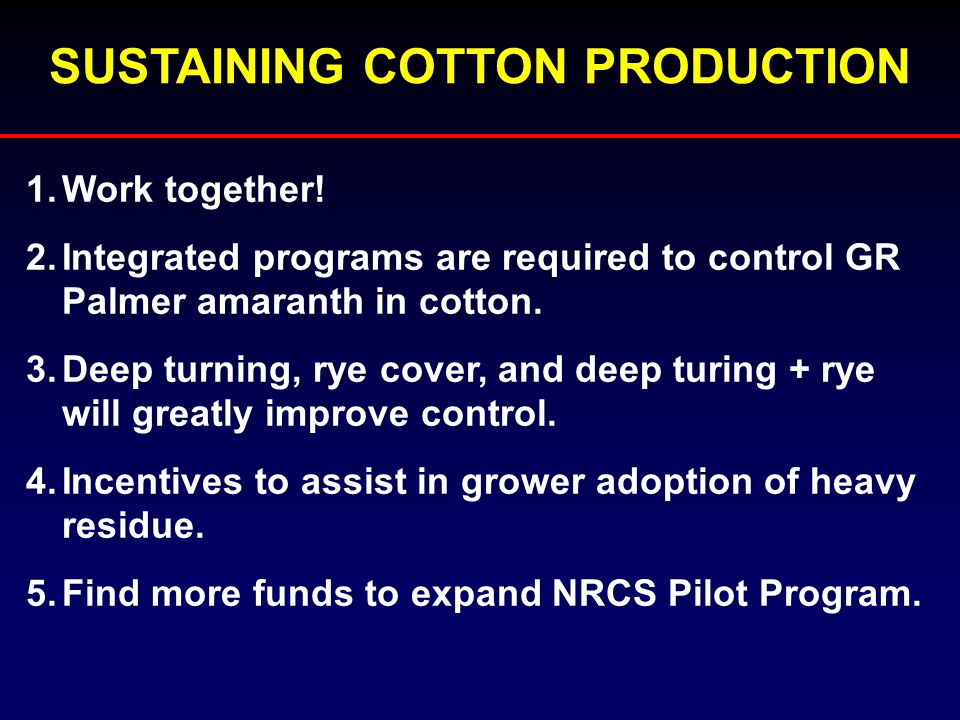 SUSTAINING COTTON PRODUCTION

1. Work together!

2. Integrated programs are required to control GR Palmer amaranth in cotton.

3. Deep turning, rye cover, and deep turing + rye will greatly improve control.

4. Incentives to assist in grower adoption of heavy residue.

5. Find more funds to expand NRCS Pilot Program.